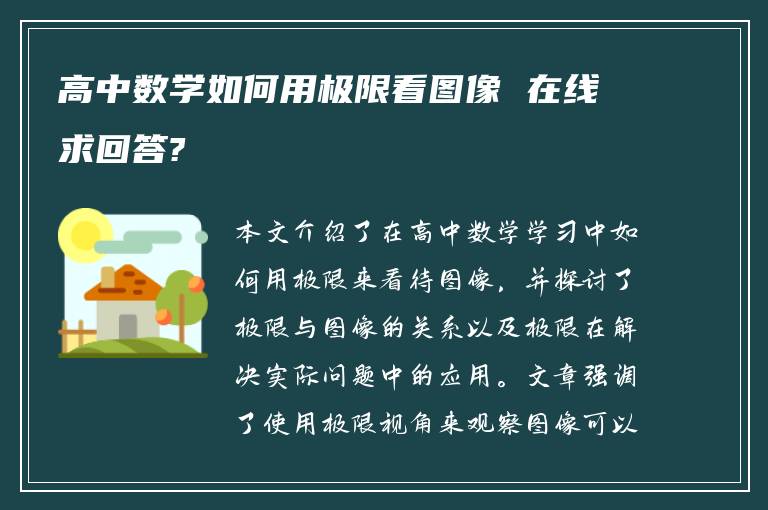 高中数学如何用极限看图像 在线求回答?

本文介绍了在高中数学学习中如何用极限来看待图像，并探讨了极限与图像的关系以及极限在解决实际问题中的应用。文章强调了使用极限视角来观察图像可以